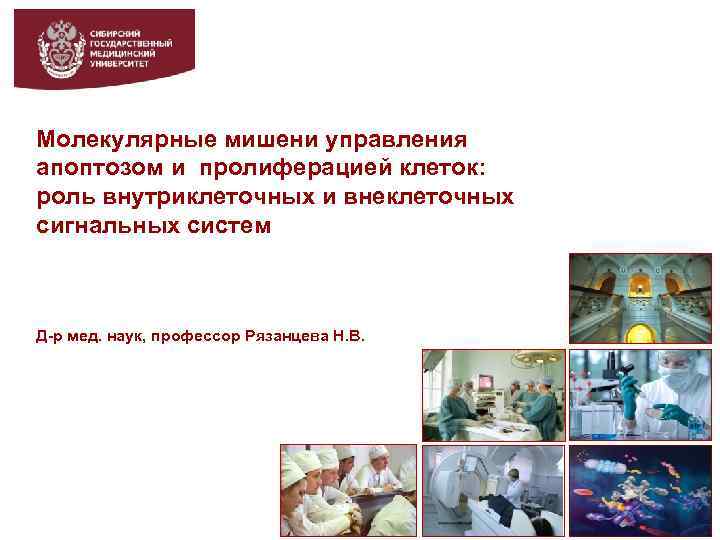 СИБИРСКИЙ ГОСУДАРСТВЕННЫЙ МЕДИЦИНСКИЙ УНИВЕРСИТЕТ

Молекулярные мишени управления апоптозом и пролиферацией клеток: роль внутриклеточных и внеклеточных сигнальных систем

Д-р мед. наук, профессор Рязанцева Н.В.